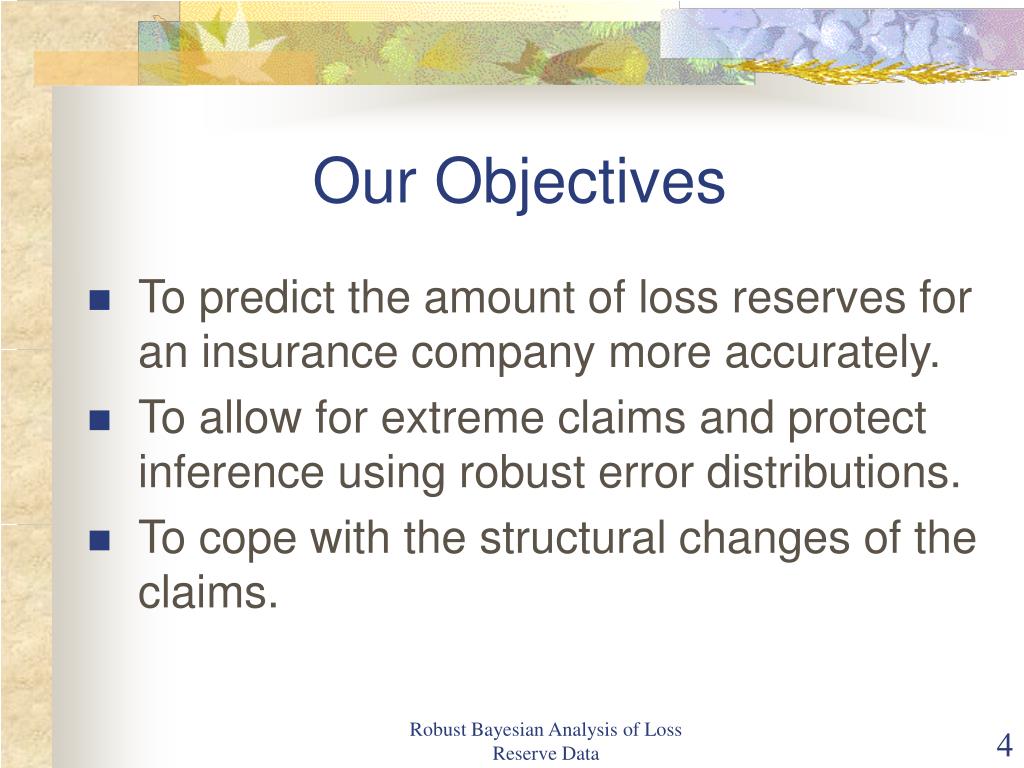 Our Objectives

- To predict the amount of loss reserves for an insurance company more accurately.
- To allow for extreme claims and protect inference using robust error distributions.
- To cope with the structural changes of the claims.

Robust Bayesian Analysis of Loss Reserve Data

4